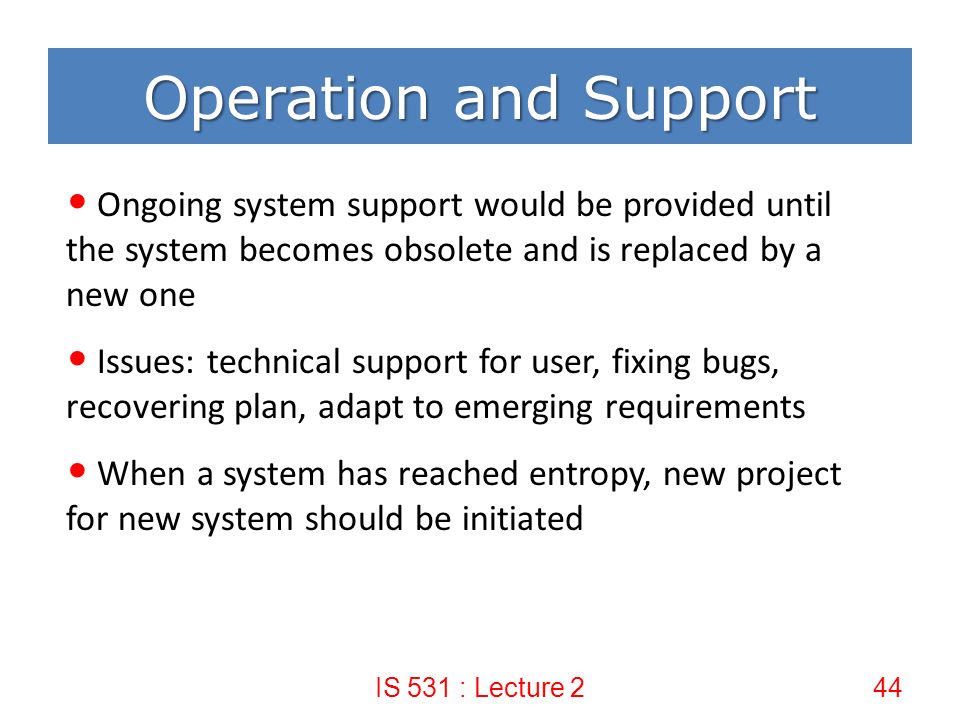 Operation and Support

• Ongoing system support would be provided until the system becomes obsolete and is replaced by a new one

• Issues: technical support for user, fixing bugs, recovering plan, adapt to emerging requirements

• When a system has reached entropy, new project for new system should be initiated

IS 531 : Lecture 2

44